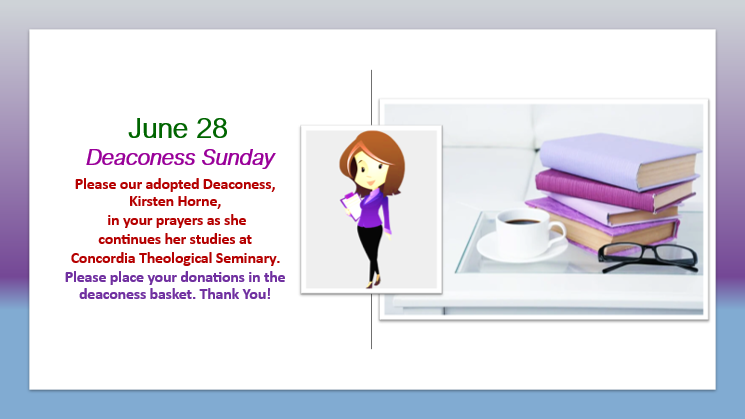 June 28
Deaconess Sunday

Please our adopted Deaconess, Kirsten Horne, in your prayers as she continues her studies at Concordia Theological Seminary.

Please place your donations in the deaconess basket. Thank You!